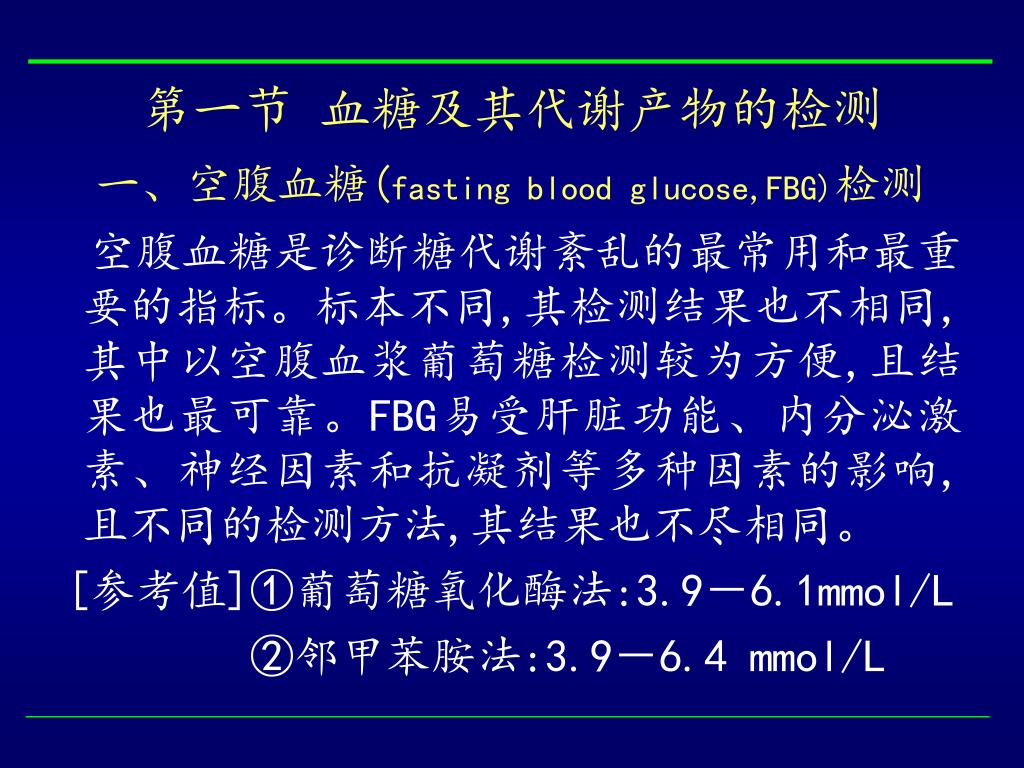 第一节 血糖及其代谢产物的检测

一、空腹血糖(fasting blood glucose,FBG)检测

空腹血糖是诊断糖代谢紊乱的最常用和最重要的指标。标本不同,其检测结果也不相同,其中以空腹血浆葡萄糖检测较为方便,且结果也最可靠。FBG易受肝脏功能、内分泌激素、神经因素和抗凝剂等多种因素的影响,且不同的检测方法,其结果也不尽相同。

[参考值]①葡萄糖氧化酶法:3.9－6.1mmol/L

②邻甲苯胺法:3.9－6.4 mmol/L